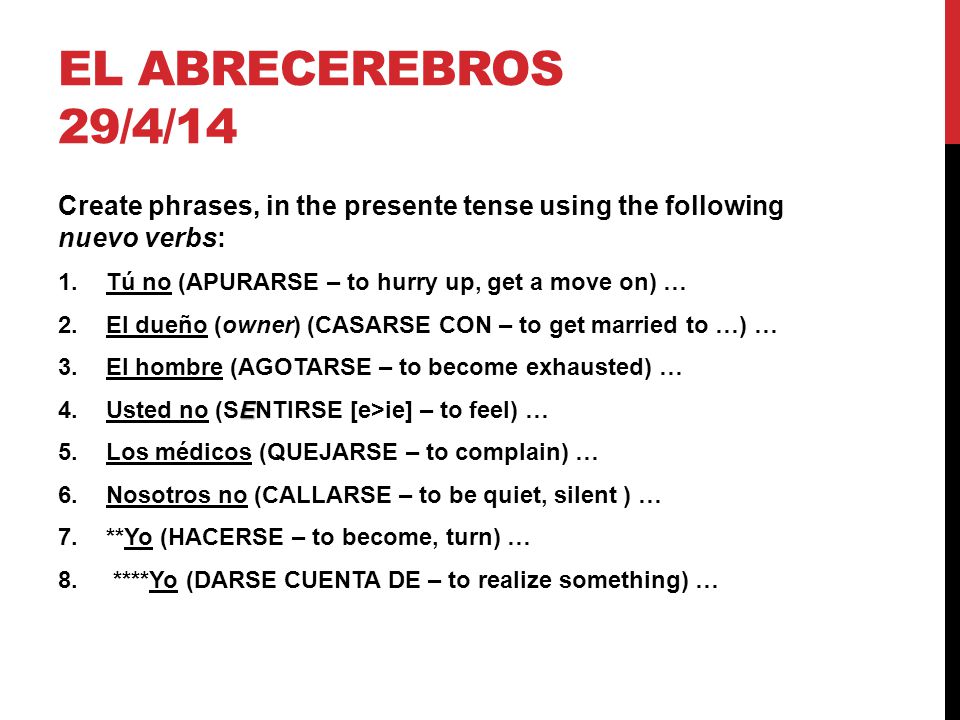 EL ABRECEREBROS
29/4/14

Create phrases, in the presente tense using the following nuevo verbs:

1. Tú no (APURARSE – to hurry up, get a move on) …
2. El dueño (owner) (CASARSE CON – to get married to …) …
3. El hombre (AGOTARSE – to become exhausted) …
4. Usted no (SENTIRSE [e>ie] – to feel) …
5. Los médicos (QUEJARSE – to complain) …
6. Nosotros no (CALLARSE – to be quiet, silent ) …
7. **Yo (HACERSE – to become, turn) …
8. ****Yo (DARSE CUENTA DE – to realize something) …